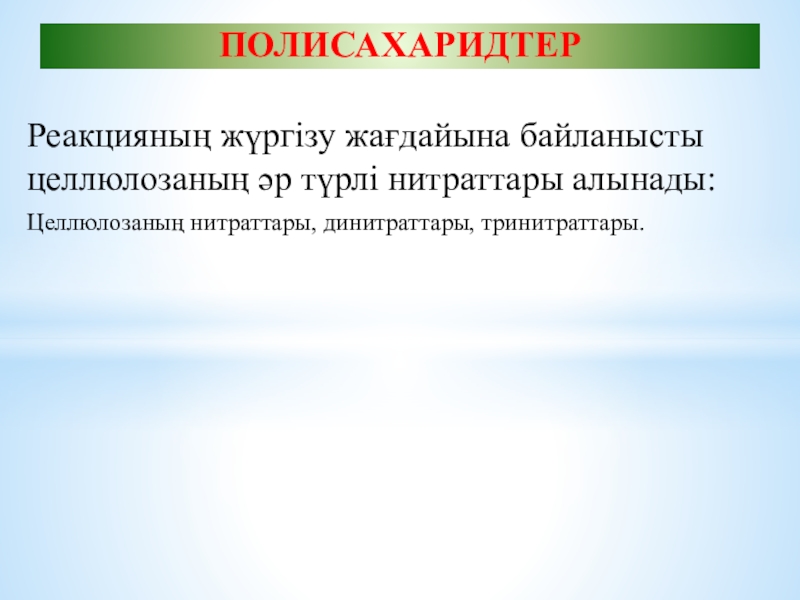 ПОЛИСАХАРИДТЕР

Реакцияның жүргізу жағдайына байланысты целлюлозаның әр түрлі нитраттары алынады:

Целлюлозаның нитраттары, динитраттары, тринитраттары.